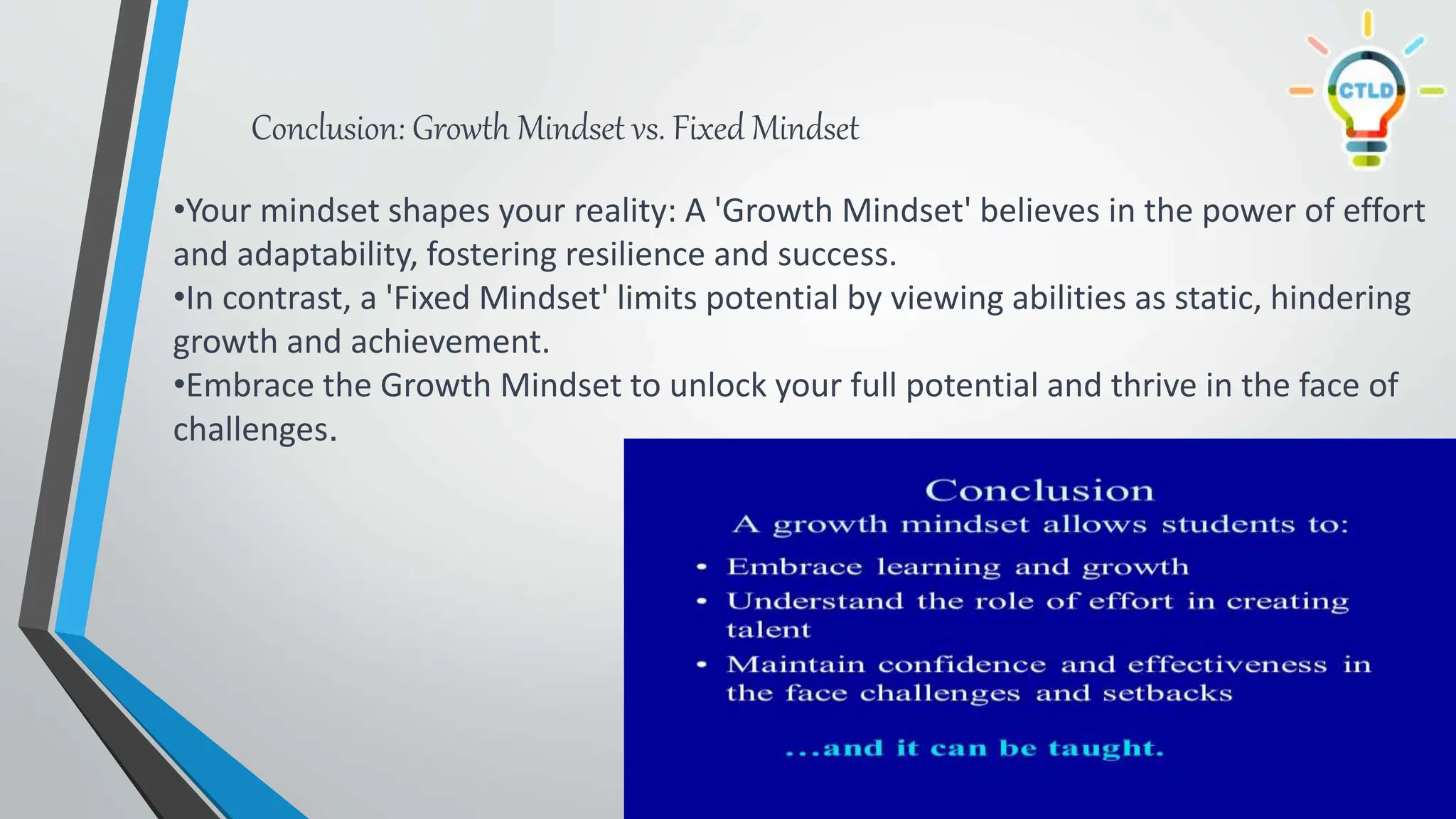 CTLD

Conclusion: Growth Mindset vs. Fixed Mindset

•Your mindset shapes your reality: A 'Growth Mindset' believes in the power of effort and adaptability, fostering resilience and success.
•In contrast, a 'Fixed Mindset' limits potential by viewing abilities as static, hindering growth and achievement.
•Embrace the Growth Mindset to unlock your full potential and thrive in the face of challenges.

Conclusion
A growth mindset allows students to:
• Embrace learning and growth
• Understand the role of effort in creating talent
• Maintain confidence and effectiveness in the face challenges and setbacks

...and it can be taught.